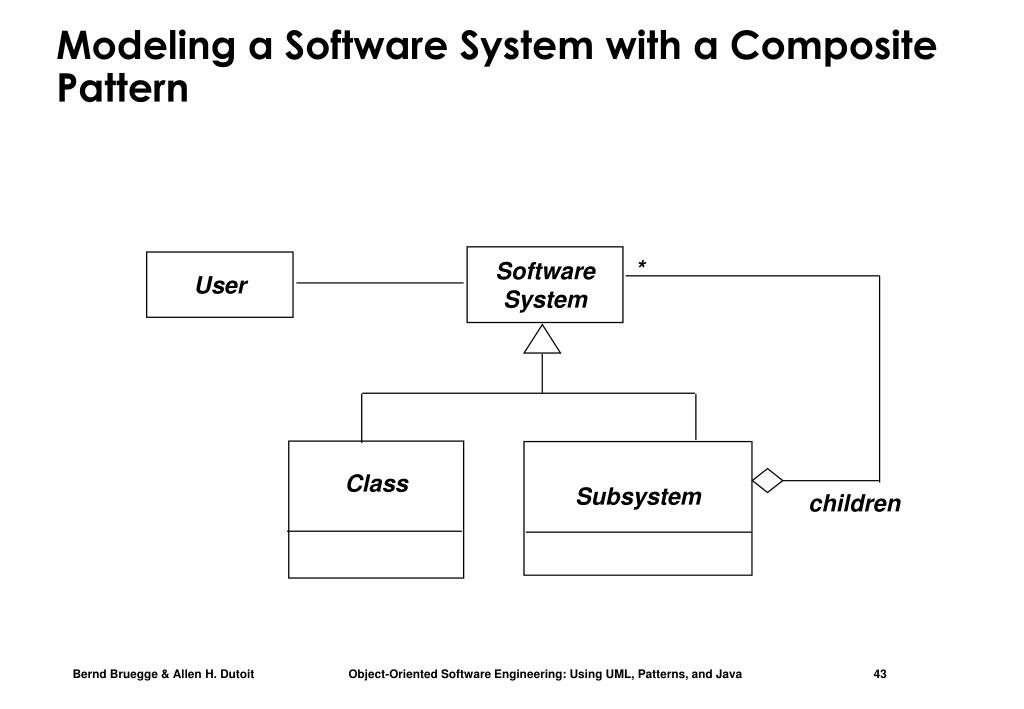 Modeling a Software System with a Composite Pattern

User

Software System

*

Class

Subsystem

children

Bernd Bruegge & Allen H. Dutoit

Object-Oriented Software Engineering: Using UML, Patterns, and Java

43